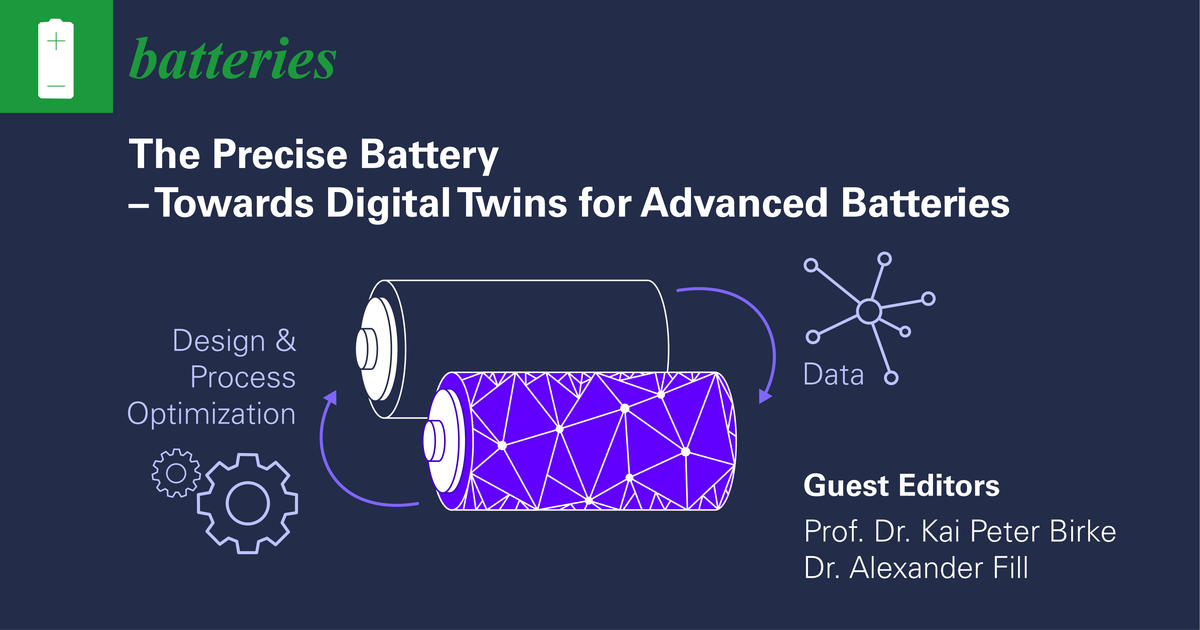 batteries

The Precise Battery
– Towards Digital Twins for Advanced Batteries

Design & Process Optimization

Data

Guest Editors
Prof. Dr. Kai Peter Birke
Dr. Alexander Fill